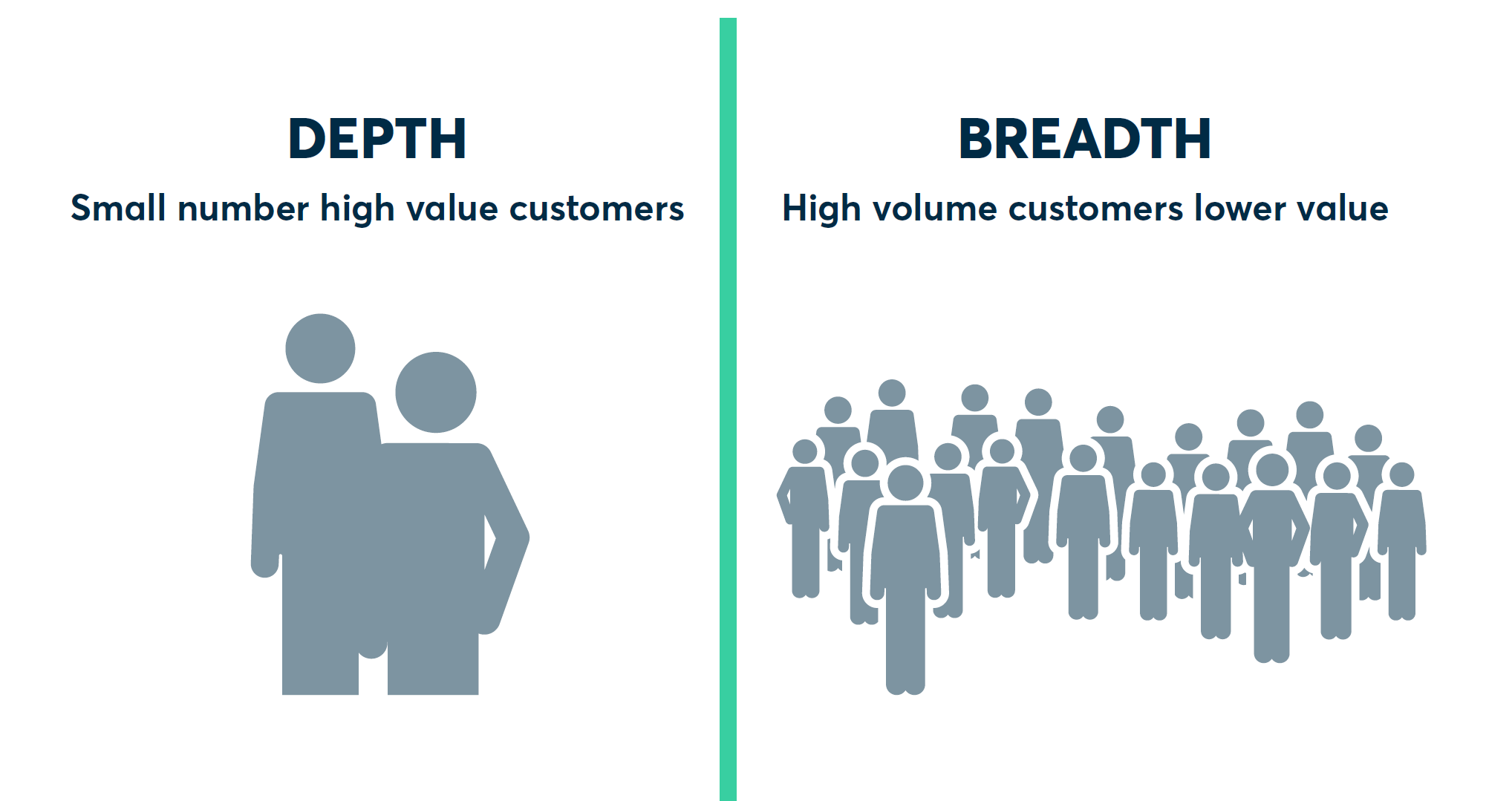 DEPTH

Small number high value customers

BREADTH

High volume customers lower value